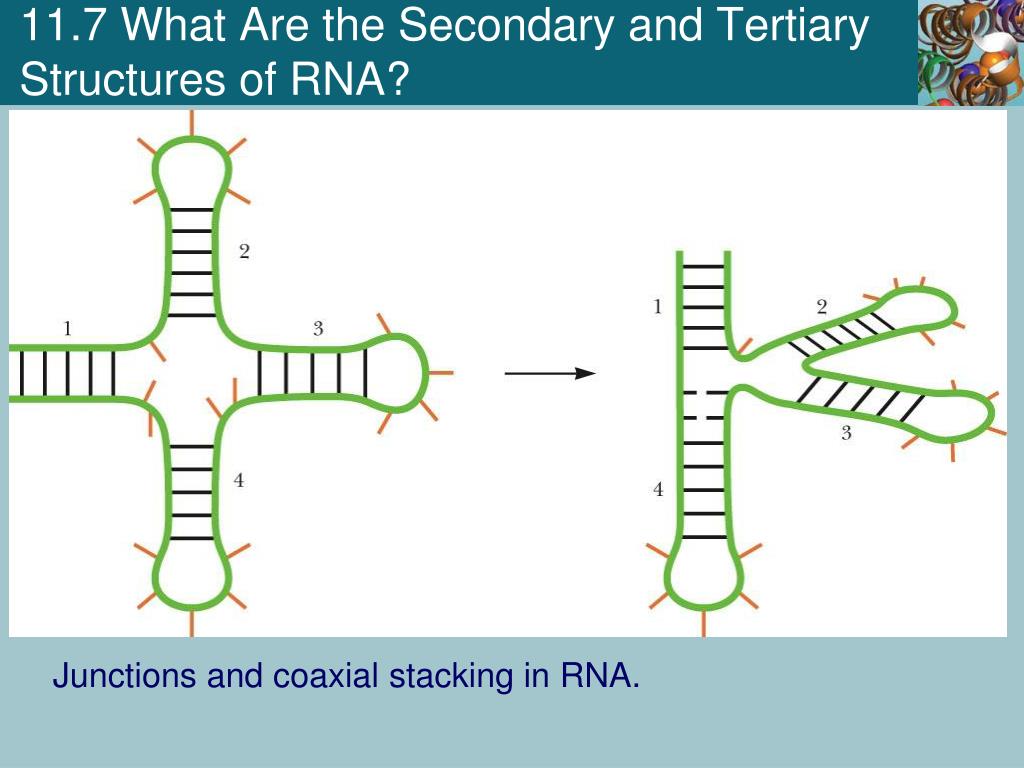 11.7 What Are the Secondary and Tertiary Structures of RNA?

2

1

3

4

1

2

3

4

Junctions and coaxial stacking in RNA.